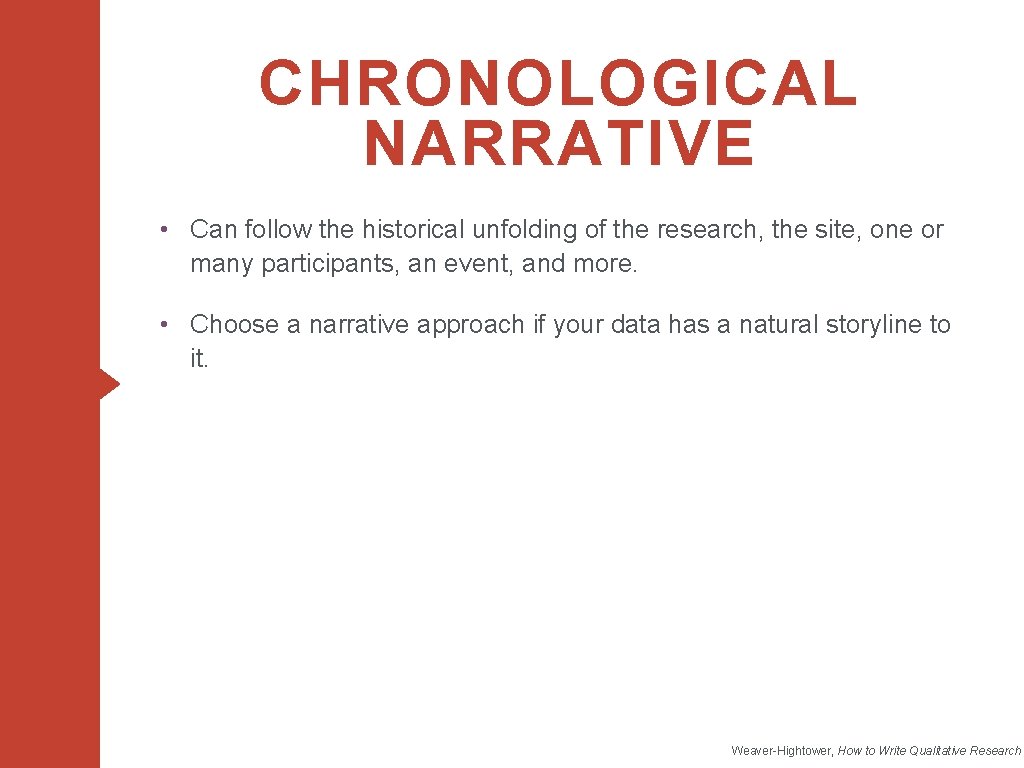 CHRONOLOGICAL NARRATIVE

• Can follow the historical unfolding of the research, the site, one or many participants, an event, and more.

• Choose a narrative approach if your data has a natural storyline to it.

Weaver-Hightower, How to Write Qualitative Research